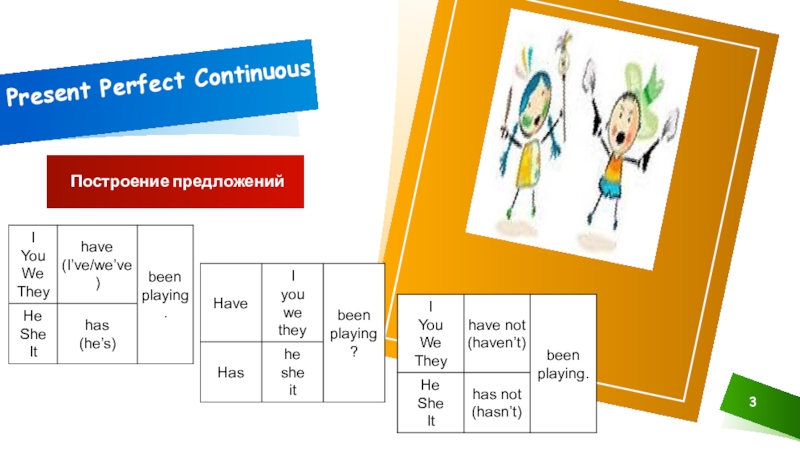 Present Perfect Continuous

Построение предложений

| I You We They | have (I've/we've) | been playing. |
|---|---|---|
| He She It | has (he's) | |

| Have | I you we they | been playing? |
|---|---|---|
| Has | he she it | |

| I You We They | have not (haven't) | been playing. |
|---|---|---|
| He She It | has not (hasn't) | |

3